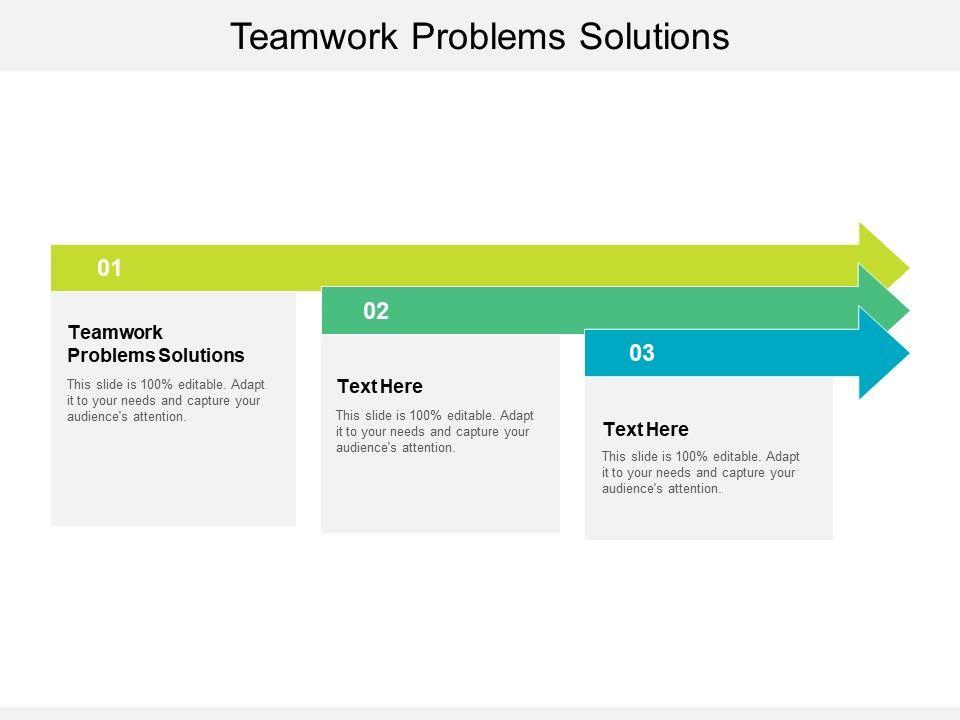 Teamwork Problems Solutions

01

Teamwork Problems Solutions

This slide is 100% editable. Adapt it to your needs and capture your audience's attention.

02

Text Here

This slide is 100% editable. Adapt it to your needs and capture your audience's attention.

03

Text Here

This slide is 100% editable. Adapt it to your needs and capture your audience's attention.